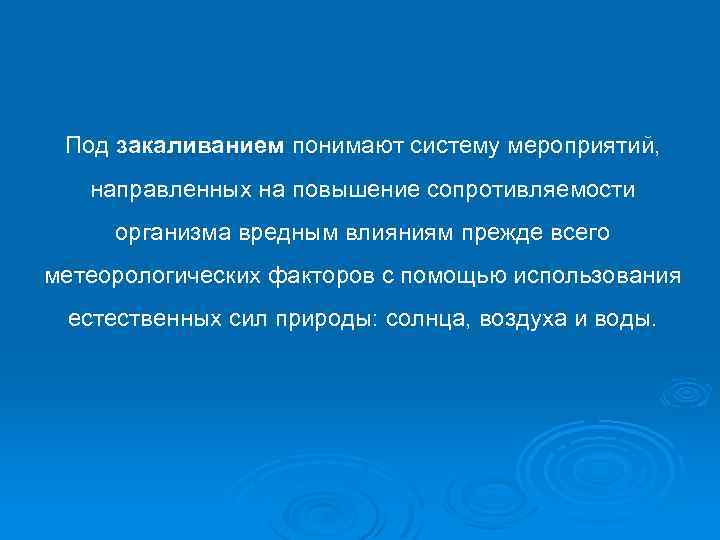 Под закаливанием понимают систему мероприятий, направленных на повышение сопротивляемости организма вредным влияниям прежде всего метеорологических факторов с помощью использования естественных сил природы: солнца, воздуха и воды.